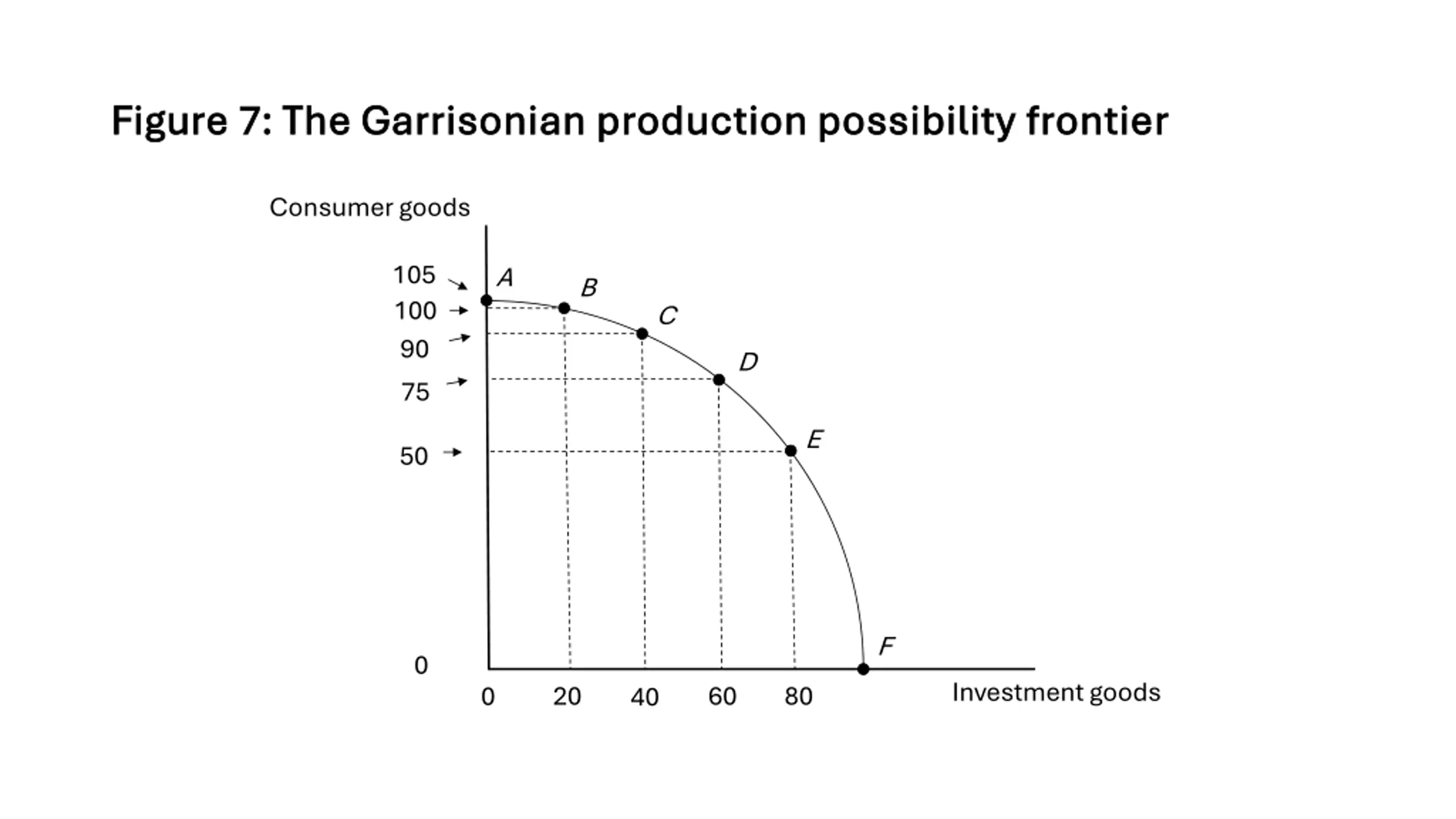 Figure 7: The Garrisonian production possibility frontier

Consumer goods

105
100
90
75
50
0

A
B
C
D
E
F

0
20
40
60
80

Investment goods